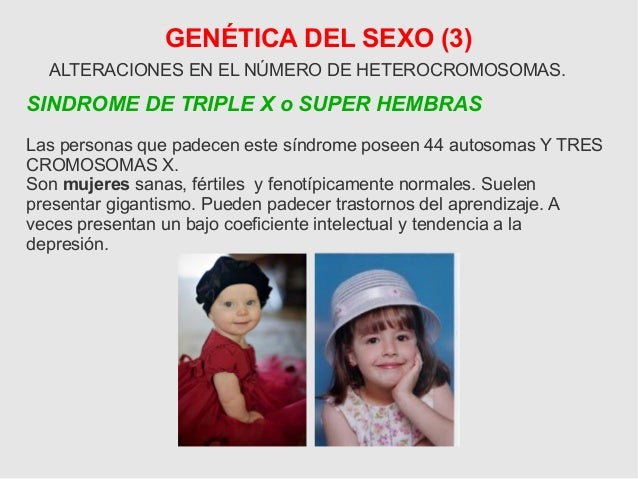 GENÉTICA DEL SEXO (3)

ALTERACIONES EN EL NÚMERO DE HETEROCROMOSOMAS.

SINDROME DE TRIPLE X o SUPER HEMBRAS

Las personas que padecen este síndrome poseen 44 autosomas Y TRES CROMOSOMAS X.
Son mujeres sanas, fértiles y fenotípicamente normales. Suelen presentar gigantismo. Pueden padecer trastornos del aprendizaje. A veces presentan un bajo coeficiente intelectual y tendencia a la depresión.